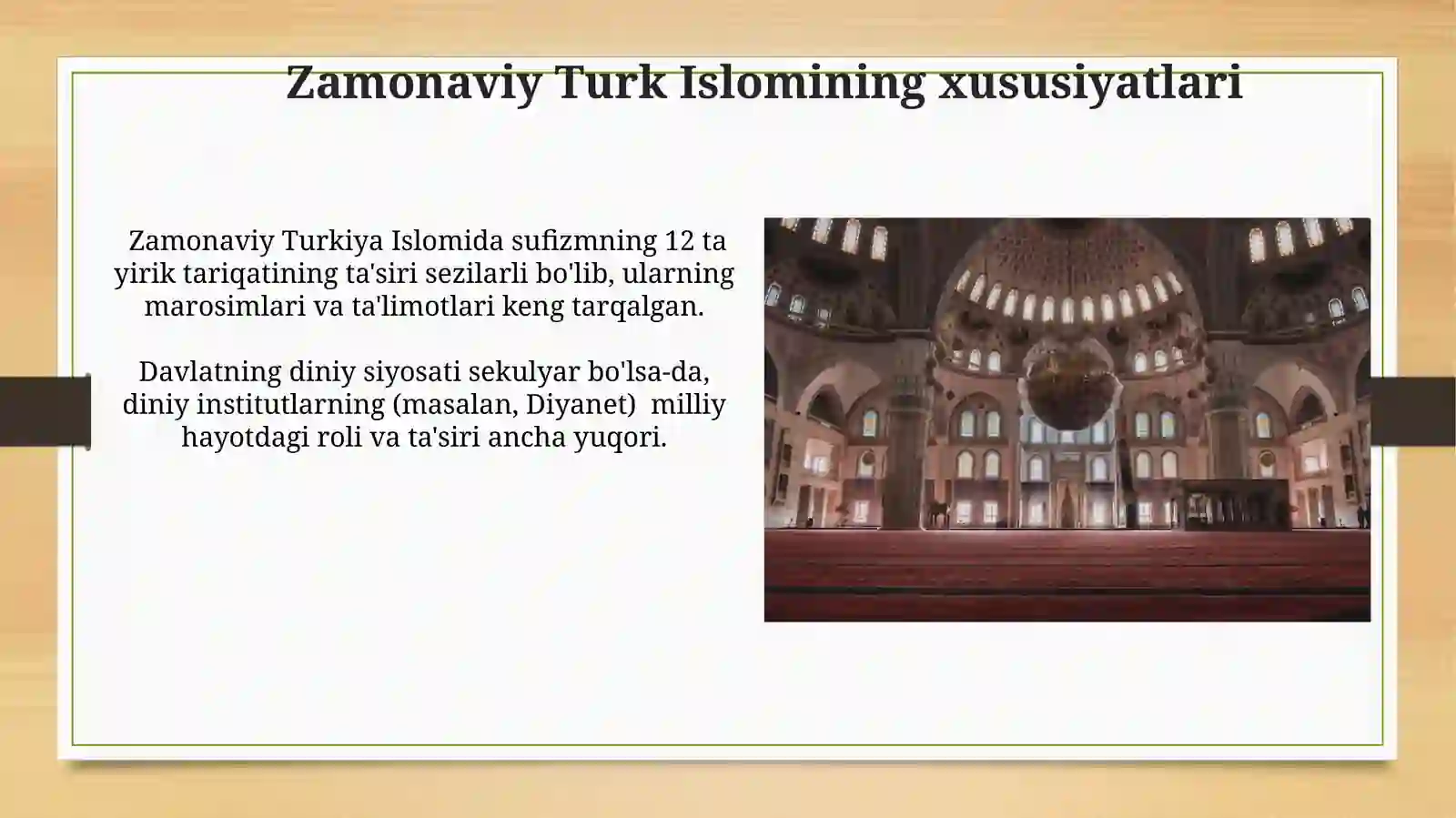 Zamonaviy Turk Islomining xususiyatlari

Zamonaviy Turkiya Islomida sufizmning 12 ta yirik tariqatining ta'siri sezilarli bo'lib, ularning marosimlari va ta'limotlari keng tarqalgan.

Davlatning diniy siyosati sekulyar bo'lsa-da, diniy institutlarning (masalan, Diyanet) milliy hayotdagi roli va ta'siri ancha yuqori.